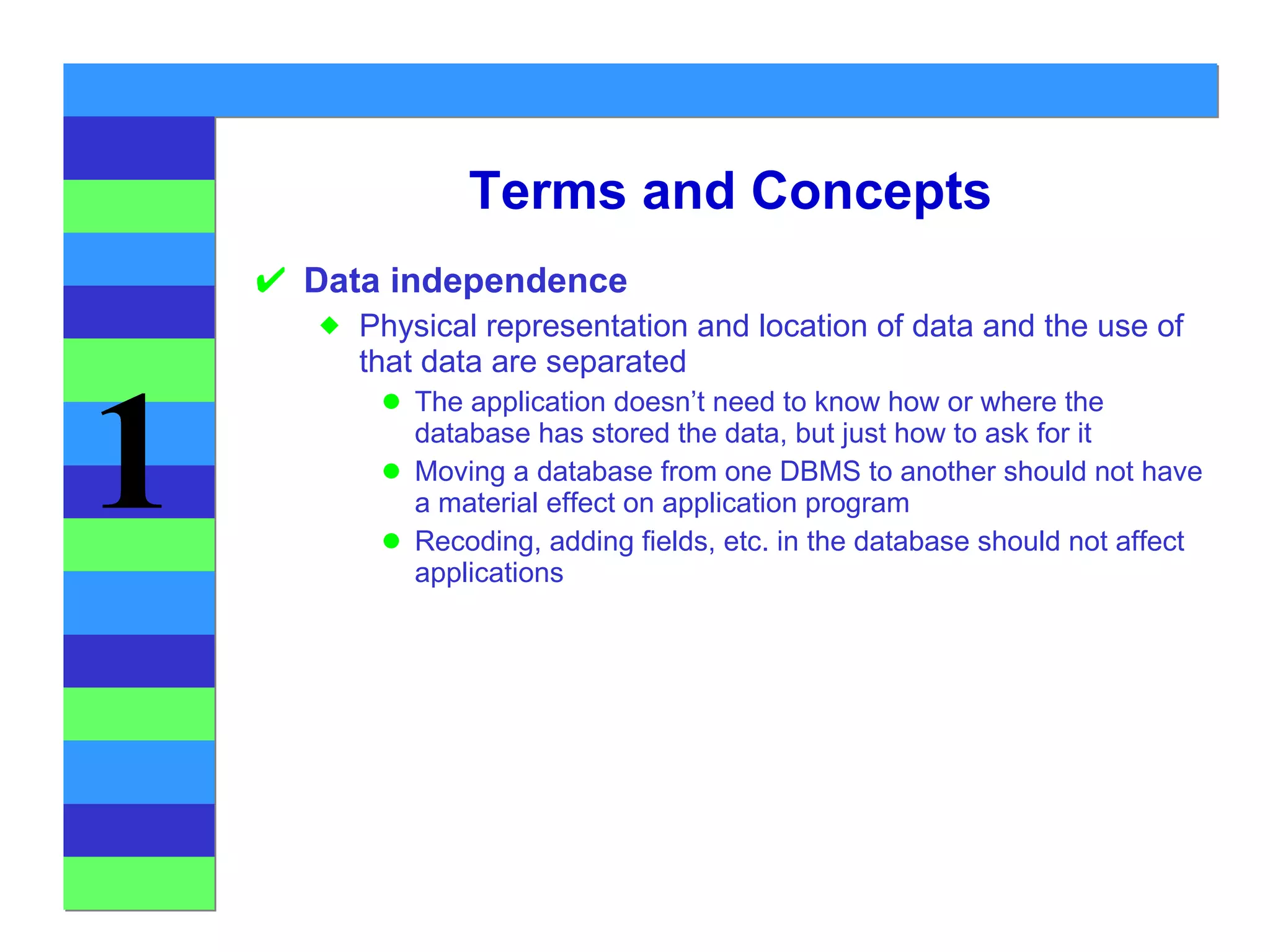 1

Terms and Concepts

✔ Data independence

◆ Physical representation and location of data and the use of that data are separated

● The application doesn’t need to know how or where the database has stored the data, but just how to ask for it

● Moving a database from one DBMS to another should not have a material effect on application program

● Recoding, adding fields, etc. in the database should not affect applications